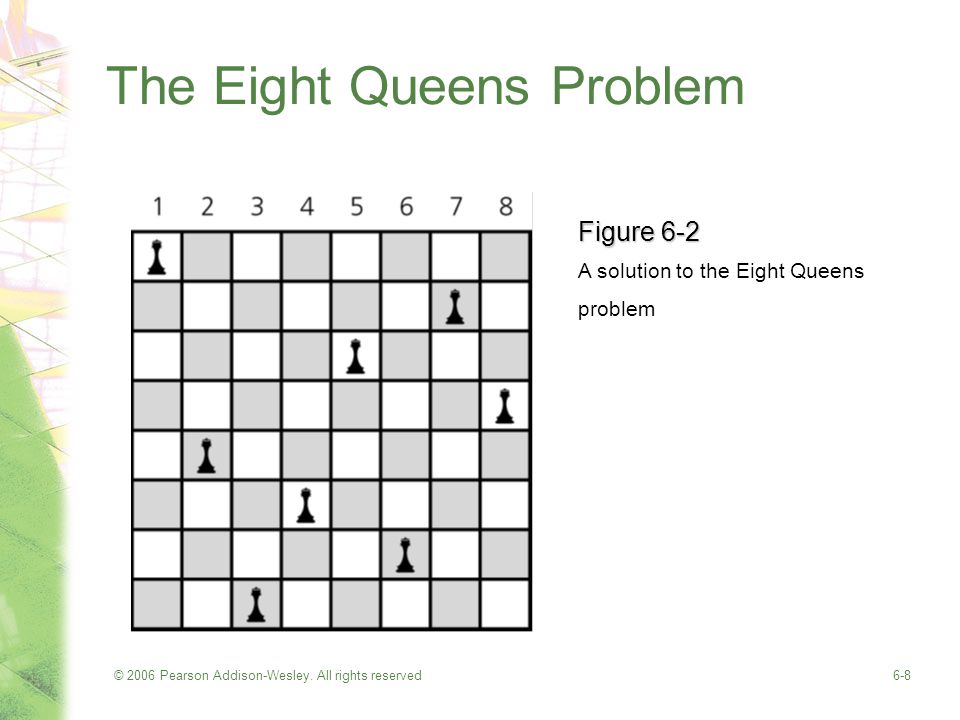 The Eight Queens Problem

1 2 3 4 5 6 7 8

Figure 6-2

A solution to the Eight Queens problem

© 2006 Pearson Addison-Wesley. All rights reserved

6-8